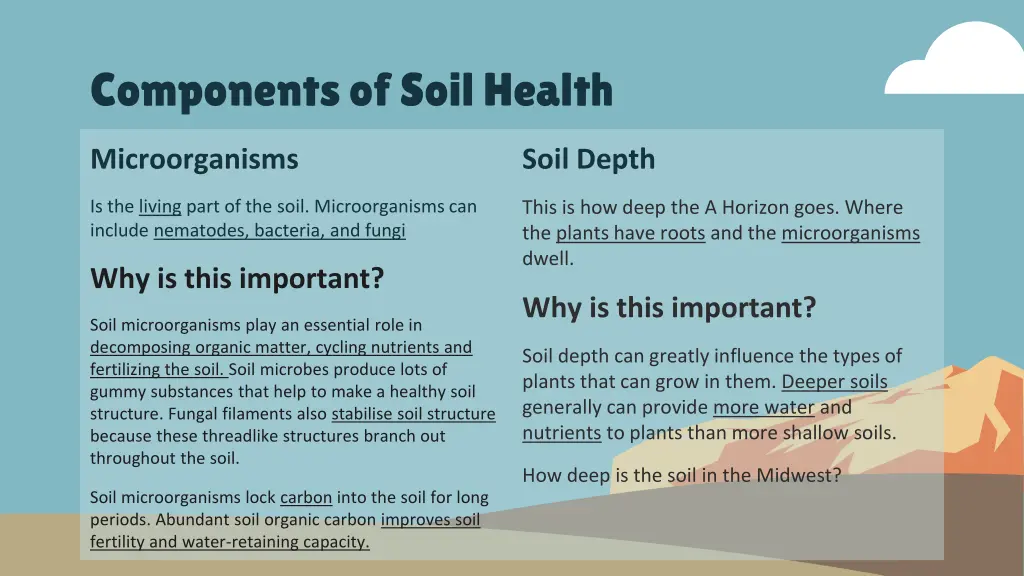 Components of Soil Health

Microorganisms

Is the living part of the soil. Microorganisms can include nematodes, bacteria, and fungi

Why is this important?

Soil microorganisms play an essential role in decomposing organic matter, cycling nutrients and fertilizing the soil. Soil microbes produce lots of gummy substances that help to make a healthy soil structure. Fungal filaments also stabilise soil structure because these threadlike structures branch out throughout the soil.

Soil microorganisms lock carbon into the soil for long periods. Abundant soil organic carbon improves soil fertility and water-retaining capacity.

Soil Depth

This is how deep the A Horizon goes. Where the plants have roots and the microorganisms dwell.

Why is this important?

Soil depth can greatly influence the types of plants that can grow in them. Deeper soils generally can provide more water and nutrients to plants than more shallow soils.

How deep is the soil in the Midwest?